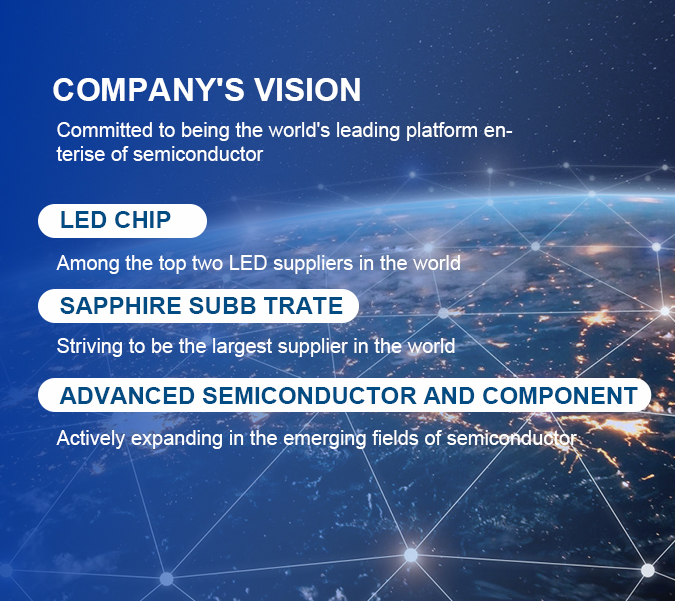 COMPANY'S VISION

Committed to being the world's leading platform enterise of semiconductor

LED CHIP

Among the top two LED suppliers in the world

SAPPHIRE SUBB TRATE

Striving to be the largest supplier in the world

ADVANCED SEMICONDUCTOR AND COMPONENT

Actively expanding in the emerging fields of semiconductor